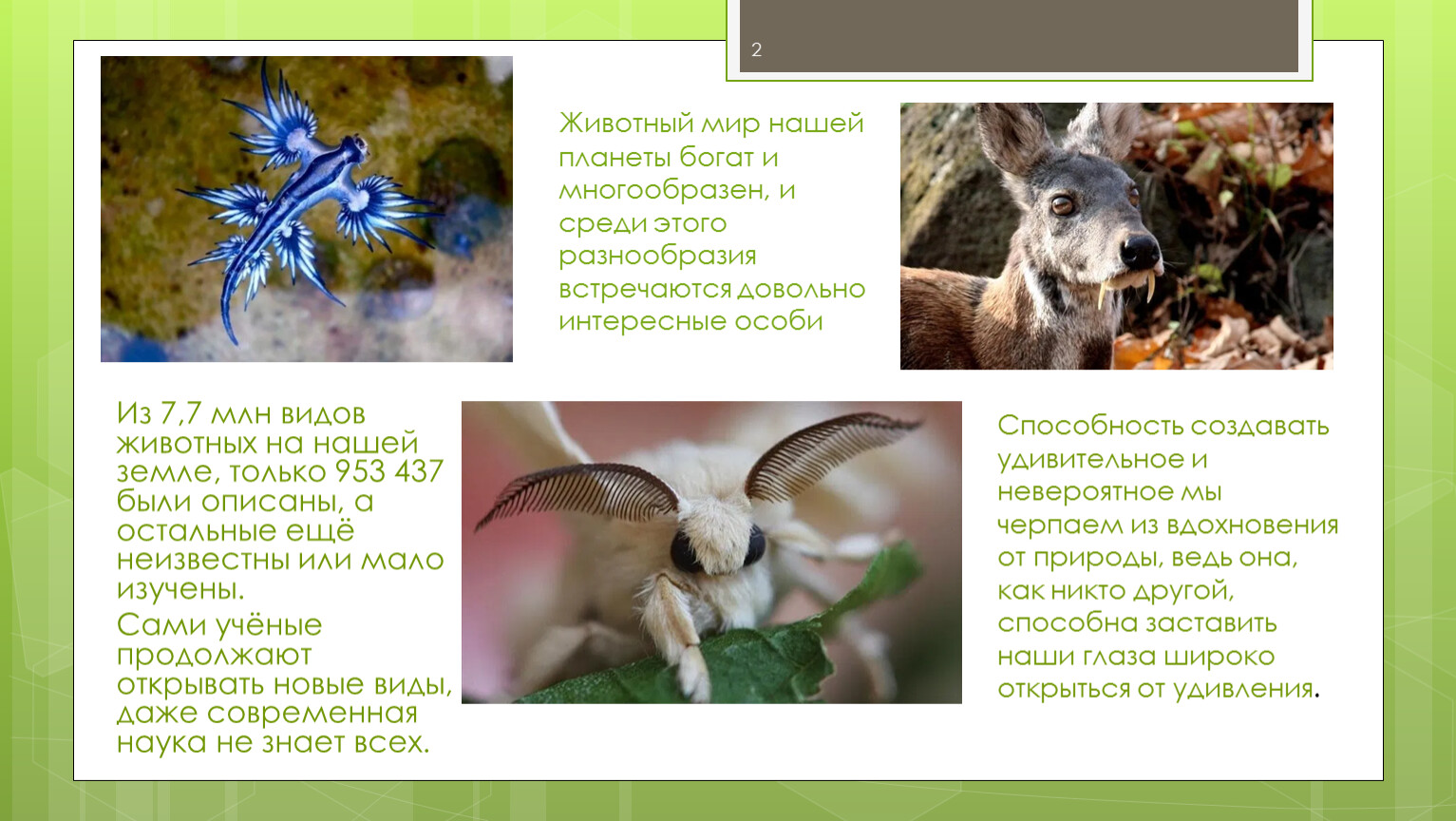 2

Животный мир нашей планеты богат и многообразен, и среди этого разнообразия встречаются довольно интересные особи

Из 7,7 млн видов животных на нашей земле, только 953 437 были описаны, а остальные ещё неизвестны или мало изучены.

Сами учёные продолжают открывать новые виды, даже современная наука не знает всех.

Способность создавать удивительное и невероятное мы черпаем из вдохновения от природы, ведь она, как никто другой, способна заставить наши глаза широко открыться от удивления.